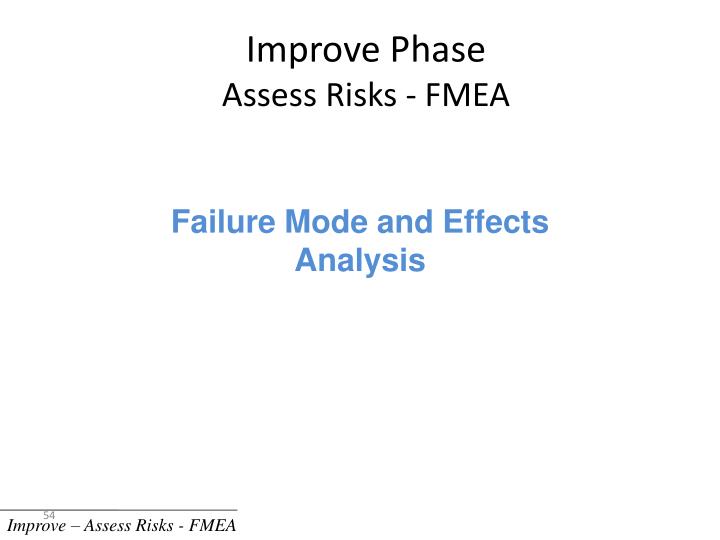 Improve Phase
Assess Risks - FMEA

Failure Mode and Effects Analysis

54
Improve – Assess Risks - FMEA